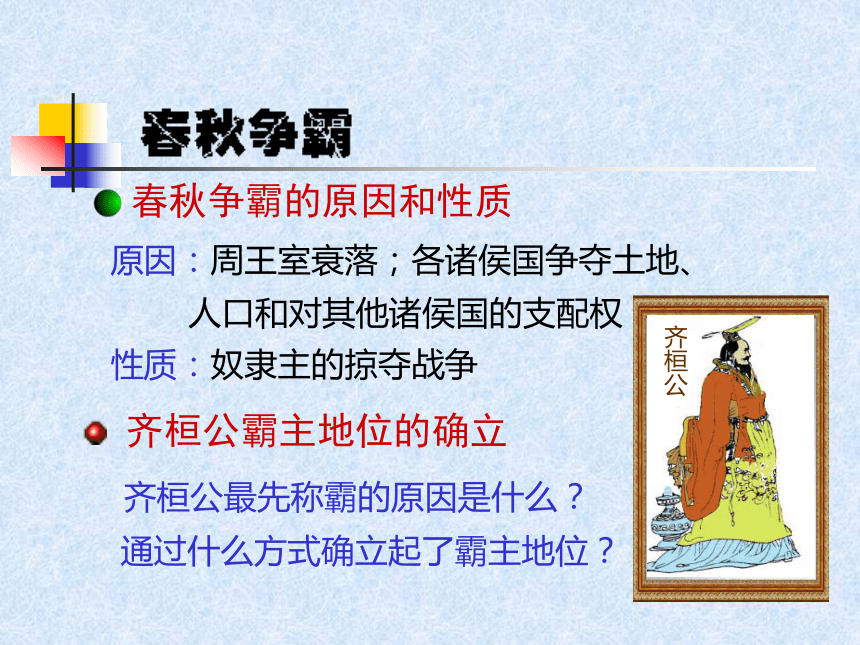 春秋争霸

春秋争霸的原因和性质

原因：周王室衰落；各诸侯国争夺土地、人口和对其他诸侯国的支配权

性质：奴隶主的掠夺战争

齐桓公

齐桓公霸主地位的确立

齐桓公最先称霸的原因是什么？

通过什么方式确立起了霸主地位？